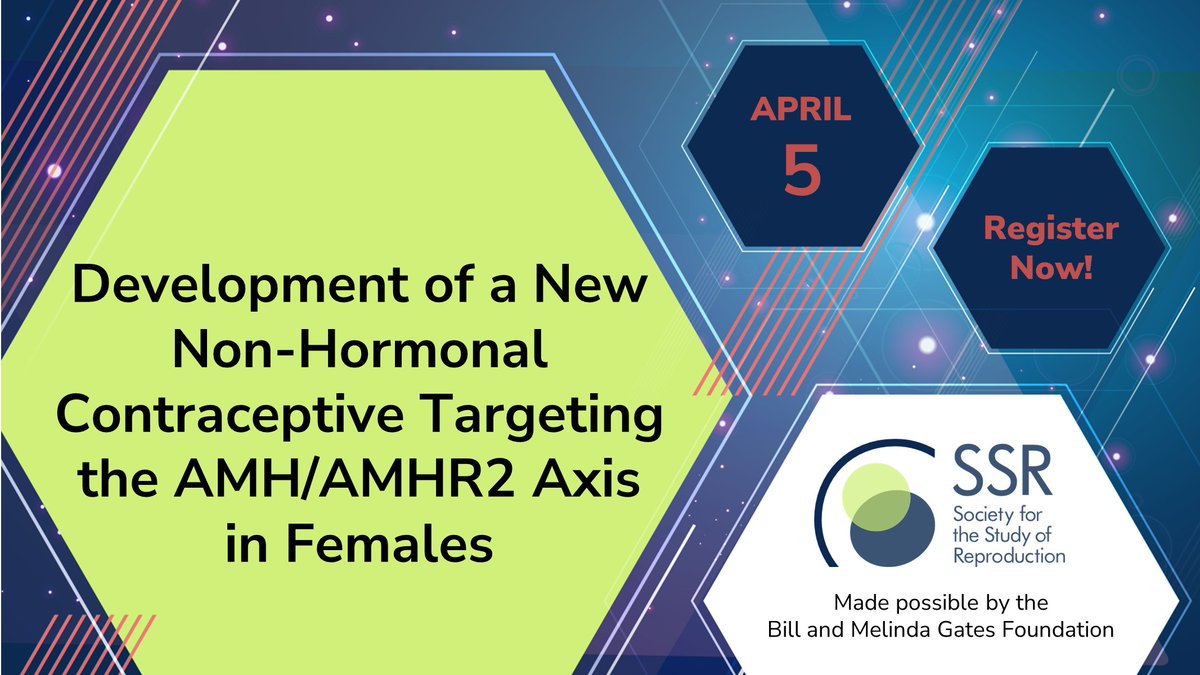 Development of a New Non-Hormonal Contraceptive Targeting the AMH/AMHR2 Axis in Females

APRIL 5

Register Now!

SSR
Society for the Study of Reproduction

Made possible by the Bill and Melinda Gates Foundation